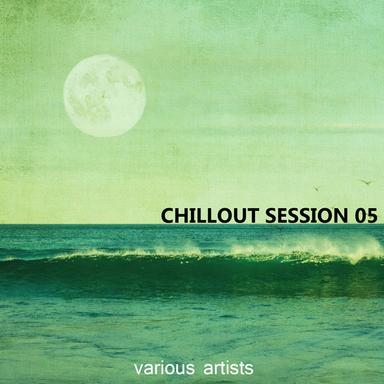 CHILLOUT SESSION 05

various artists